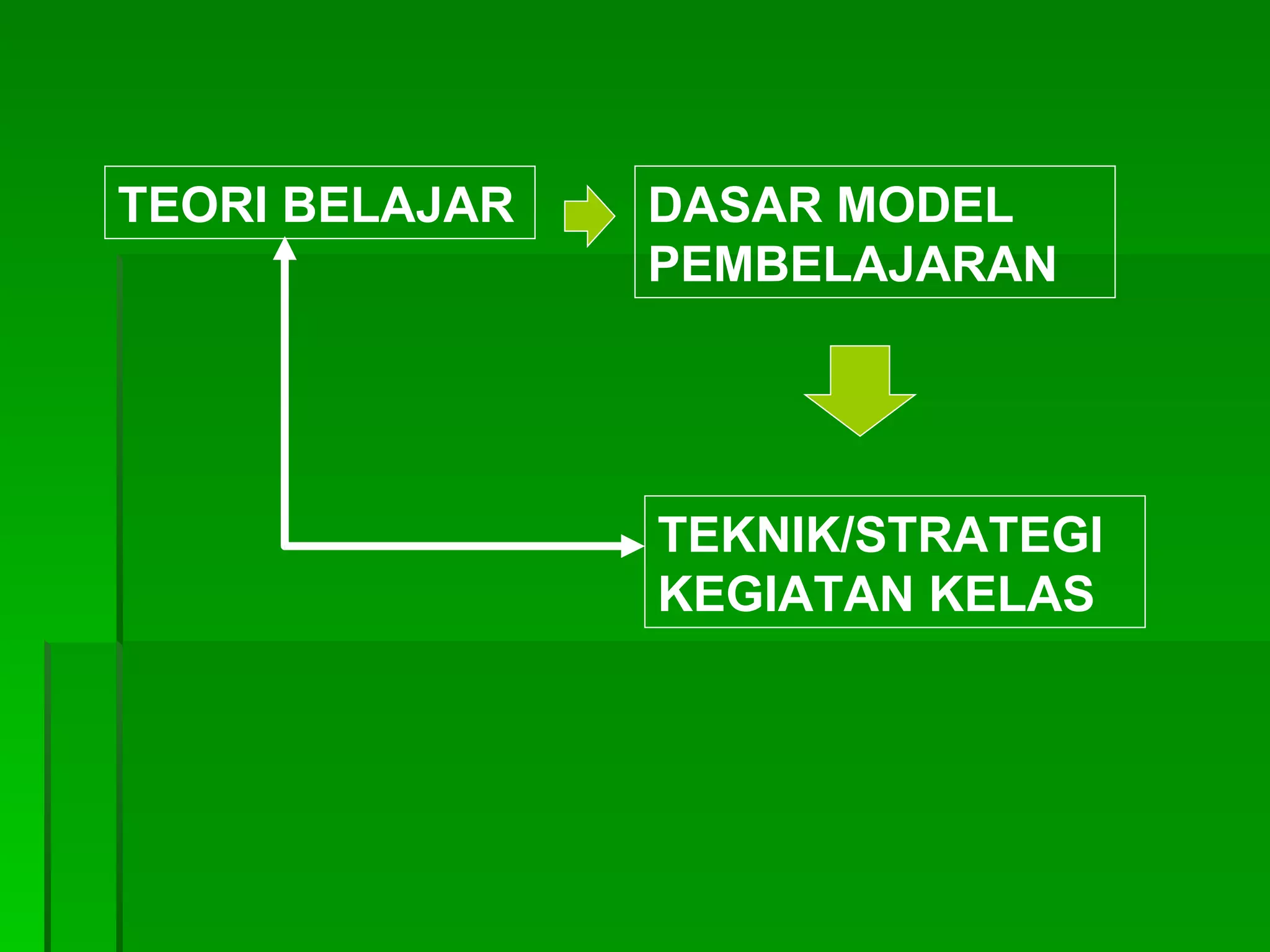 TEORI BELAJAR

DASAR MODEL PEMBELAJARAN

TEKNIK/STRATEGI KEGIATAN KELAS